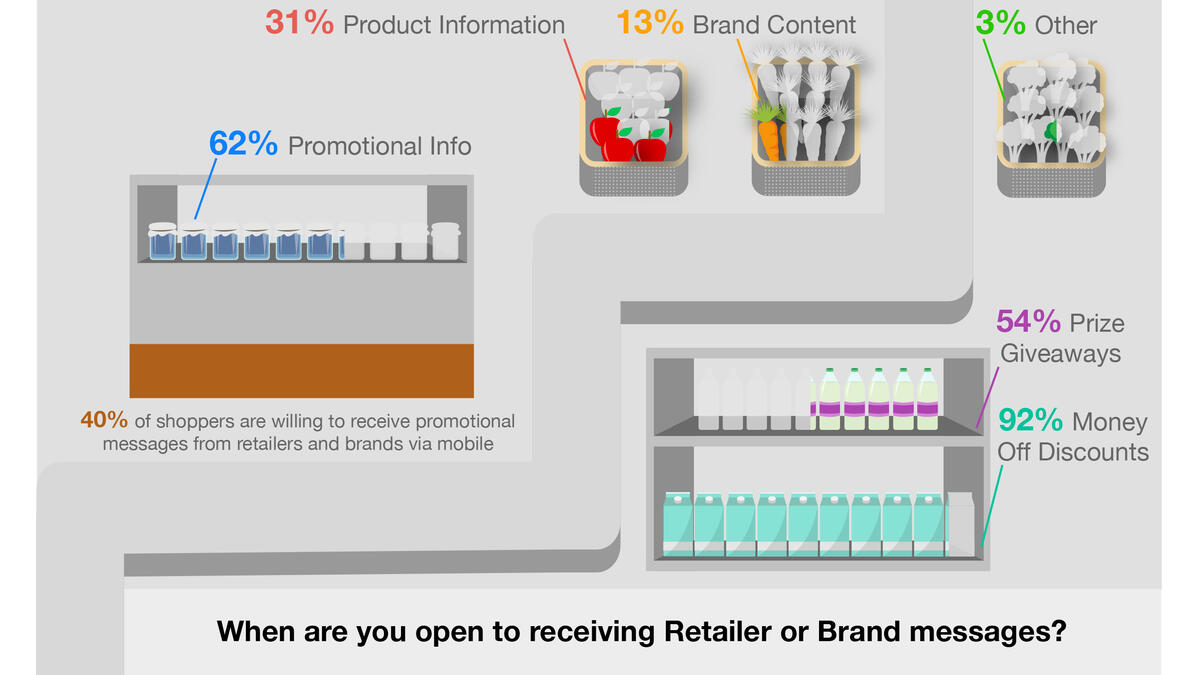 31% Product Information

13% Brand Content

3% Other

62% Promotional Info

40% of shoppers are willing to receive promotional messages from retailers and brands via mobile

54% Prize Giveaways

92% Money Off Discounts

When are you open to receiving Retailer or Brand messages?